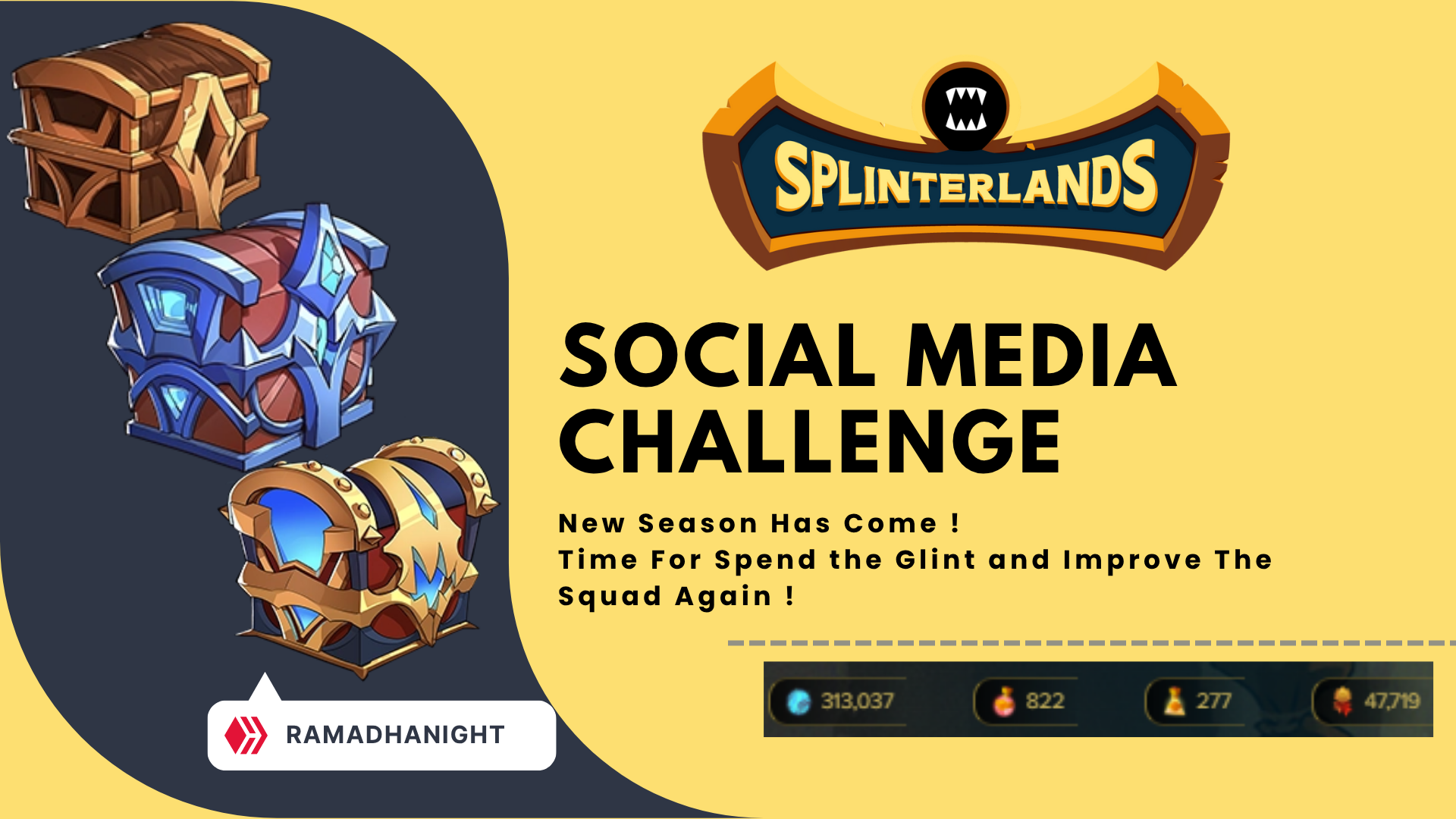 SPLINTERLANDS

SOCIAL MEDIA CHALLENGE

New Season Has Come !
Time For Spend the Glint and Improve The Squad Again !

313,037
822
277
47,719

RAMADHANIGHT